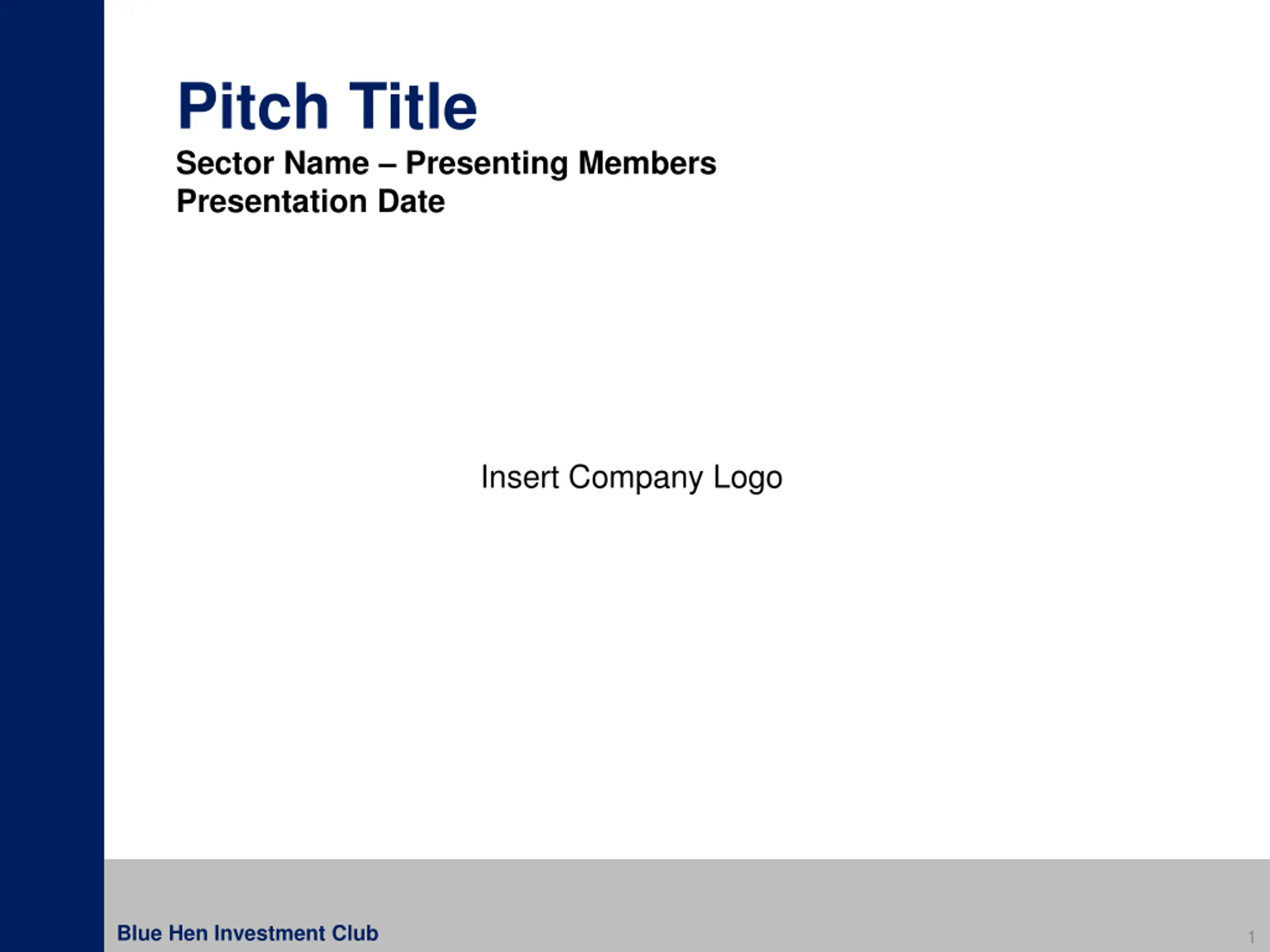 Pitch Title

Sector Name – Presenting Members
Presentation Date

Insert Company Logo

Blue Hen Investment Club

1